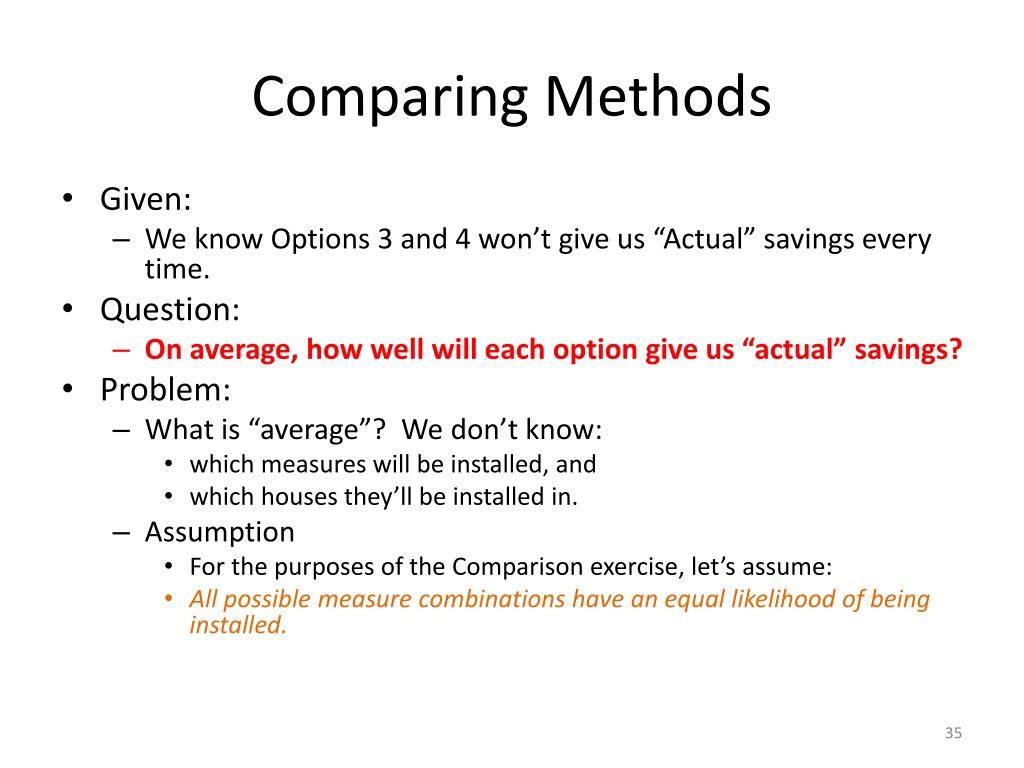 Comparing Methods

• Given:
– We know Options 3 and 4 won’t give us “Actual” savings every time.
• Question:
– On average, how well will each option give us “actual” savings?
• Problem:
– What is “average”? We don’t know:
• which measures will be installed, and
• which houses they’ll be installed in.
– Assumption
• For the purposes of the Comparison exercise, let’s assume:
• All possible measure combinations have an equal likelihood of being installed.

35